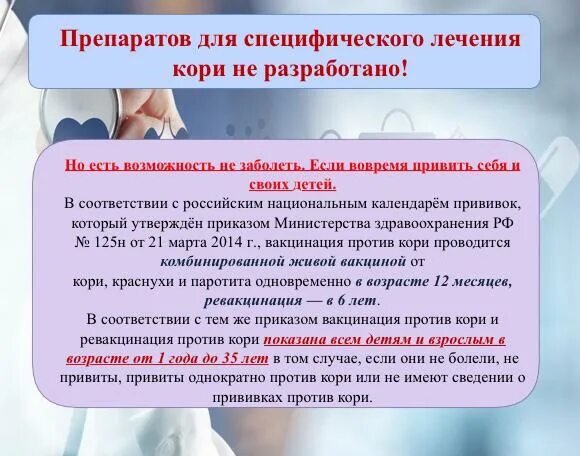 Препаратов для специфического лечения кори не разработано!

Но есть возможность не заболеть. Если вовремя привить себя и своих детей.

В соответствии с российским национальным календарём прививок, который утверждён приказом Министерства здравоохранения РФ № 125н от 21 марта 2014 г., вакцинация против кори проводится комбинированной живой вакциной от кори, краснухи и паротита одновременно в возрасте 12 месяцев, ревакцинация — в 6 лет.

В соответствии с тем же приказом вакцинация против кори и ревакцинация против кори показана всем детям и взрослым в возрасте от 1 года до 35 лет в том случае, если они не болели, не привиты, привиты однократно против кори или не имеют сведении о прививках против кори.